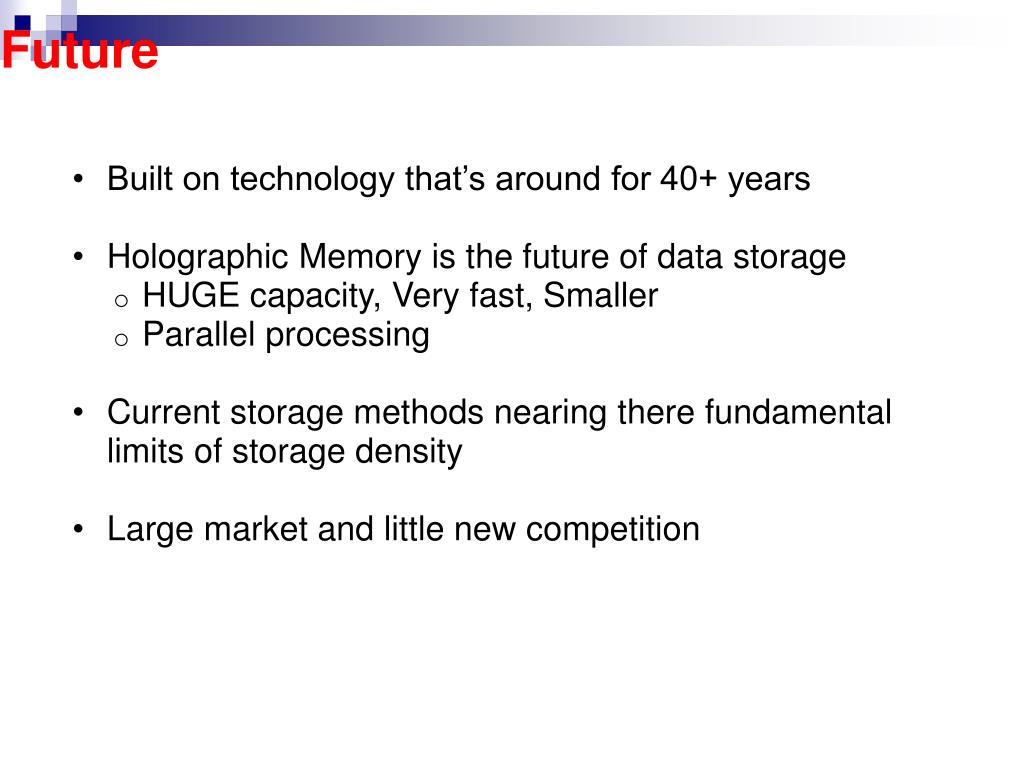 Future

• Built on technology that's around for 40+ years

• Holographic Memory is the future of data storage
o HUGE capacity, Very fast, Smaller
o Parallel processing

• Current storage methods nearing there fundamental limits of storage density

• Large market and little new competition